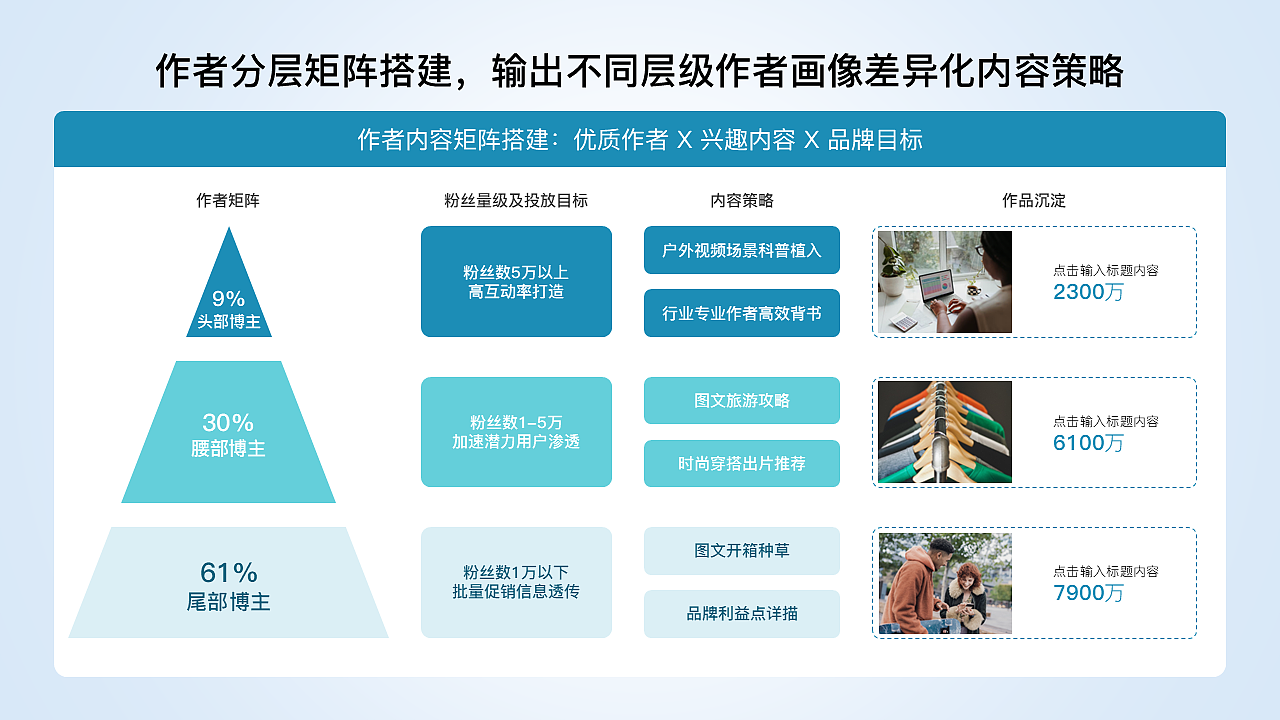 作者分层矩阵搭建，输出不同层级作者画像差异化内容策略

作者内容矩阵搭建：优质作者 X 兴趣内容 X 品牌目标

作者矩阵

粉丝量级及投放目标

内容策略

作品沉淀

9%
头部博主

粉丝数5万以上
高互动率打造

户外视频场景科普植入

行业专业作者高效背书

点击输入标题内容
2300万

30%
腰部博主

粉丝数1-5万
加速潜力用户渗透

图文旅游攻略

时尚穿搭出片推荐

点击输入标题内容
6100万

61%
尾部博主

粉丝数1万以下
批量促销信息透传

图文开箱种草

品牌利益点详描

点击输入标题内容
7900万